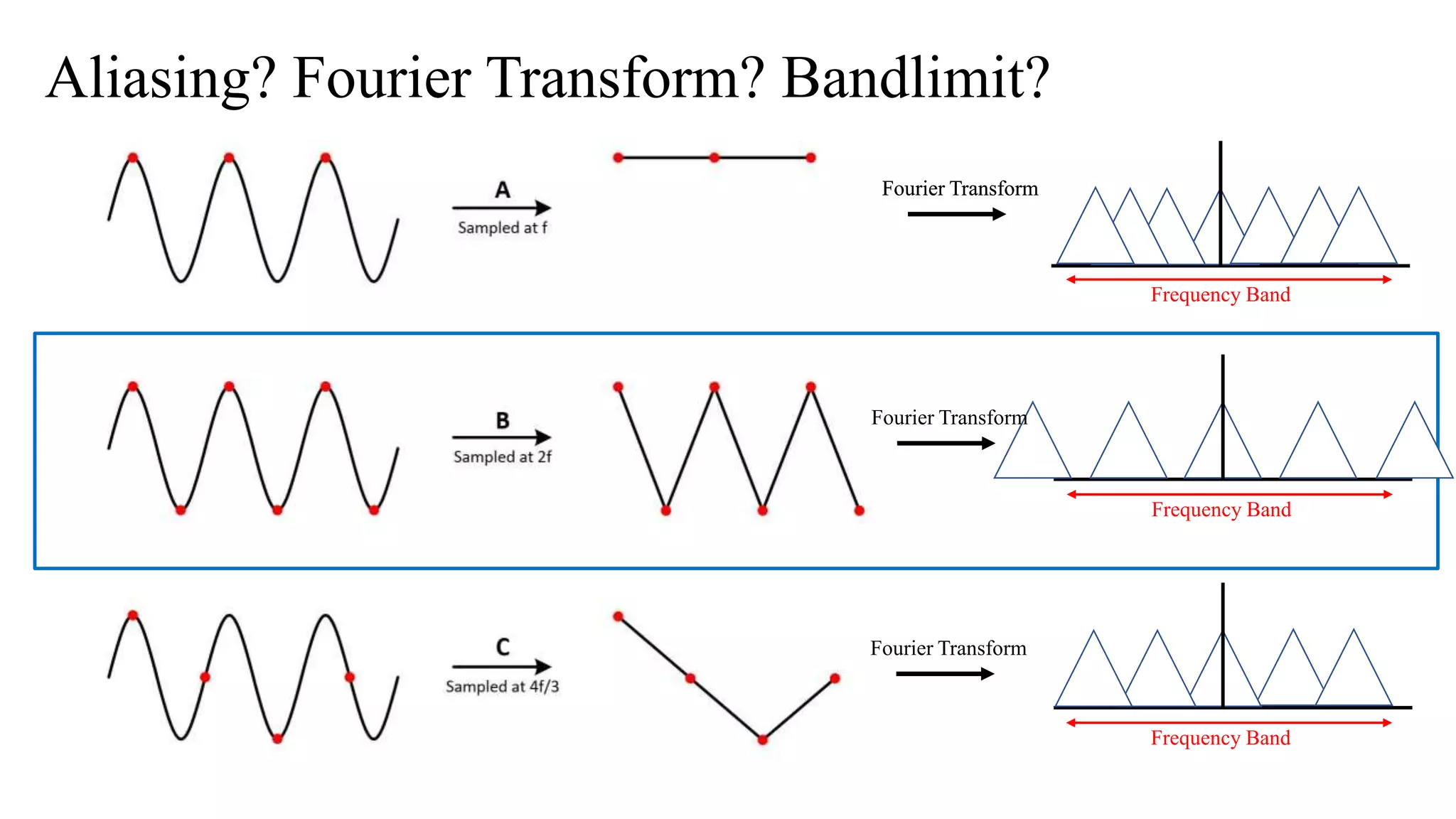 Aliasing? Fourier Transform? Bandlimit?

A
Sampled at f

Fourier Transform

Frequency Band

B
Sampled at 2f

Fourier Transform

Frequency Band

C
Sampled at 4f/3

Fourier Transform

Frequency Band